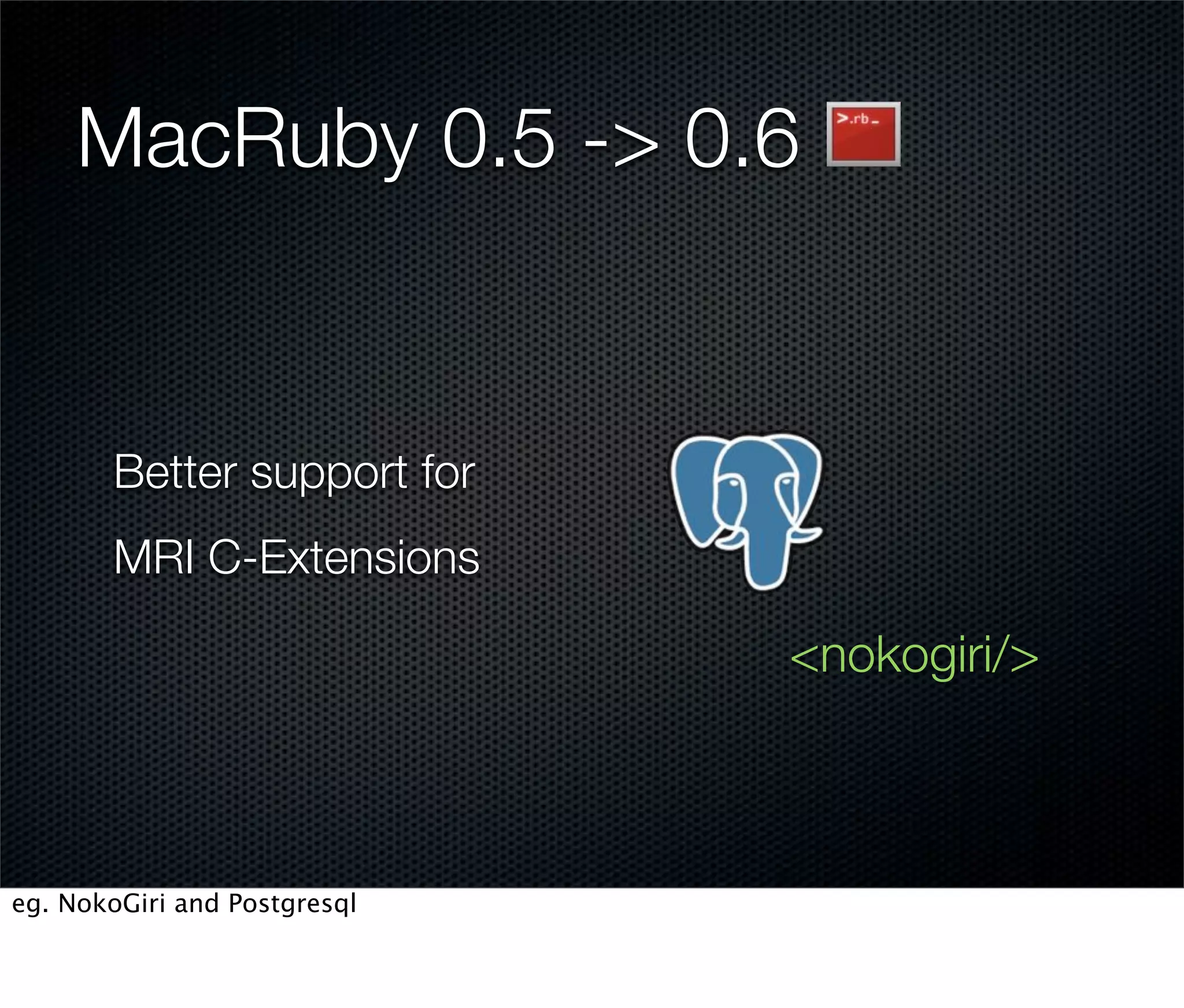 MacRuby 0.5 -> 0.6 >.rb_

Better support for

MRI C-Extensions

<nokogiri/>

eg. NokoGiri and Postgresql